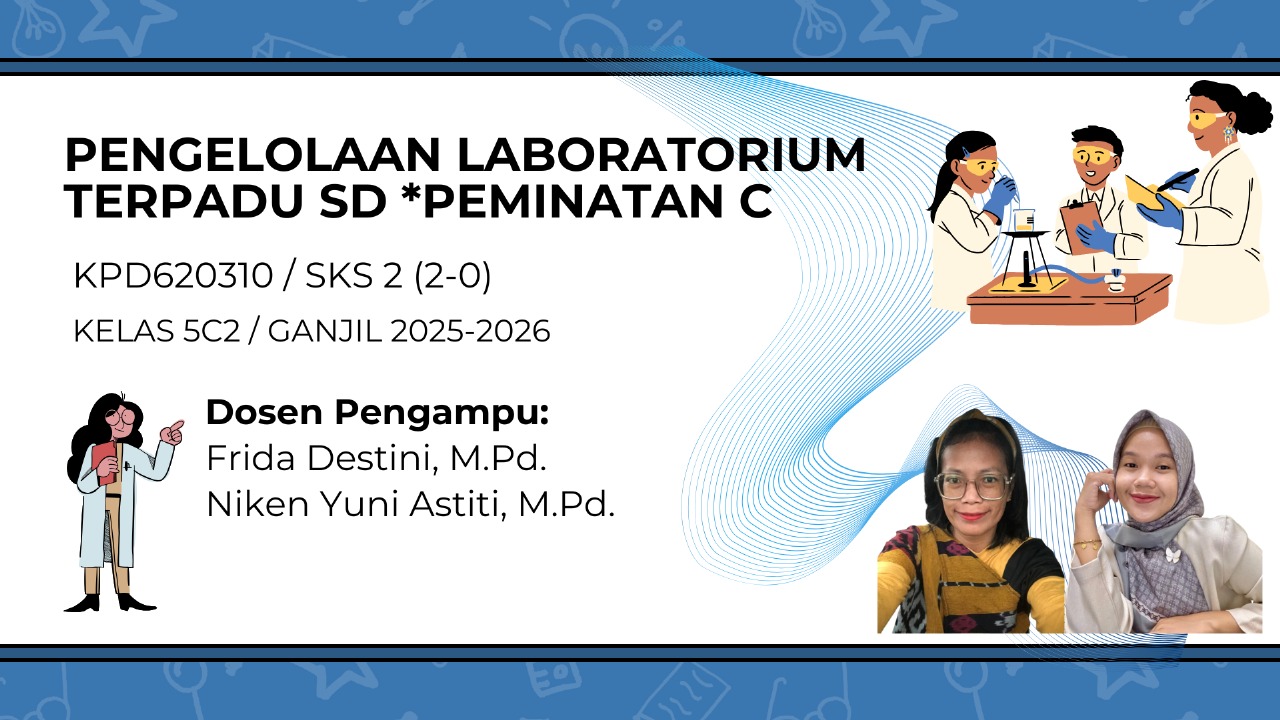 PENGELOLAAN LABORATORIUM TERPADU SD *PEMINATAN C

KPD620310 / SKS 2 (2-0)

KELAS 5C2 / GANJIL 2025-2026

Dosen Pengampu:
Frida Destini, M.Pd.
Niken Yuni Astiti, M.Pd.